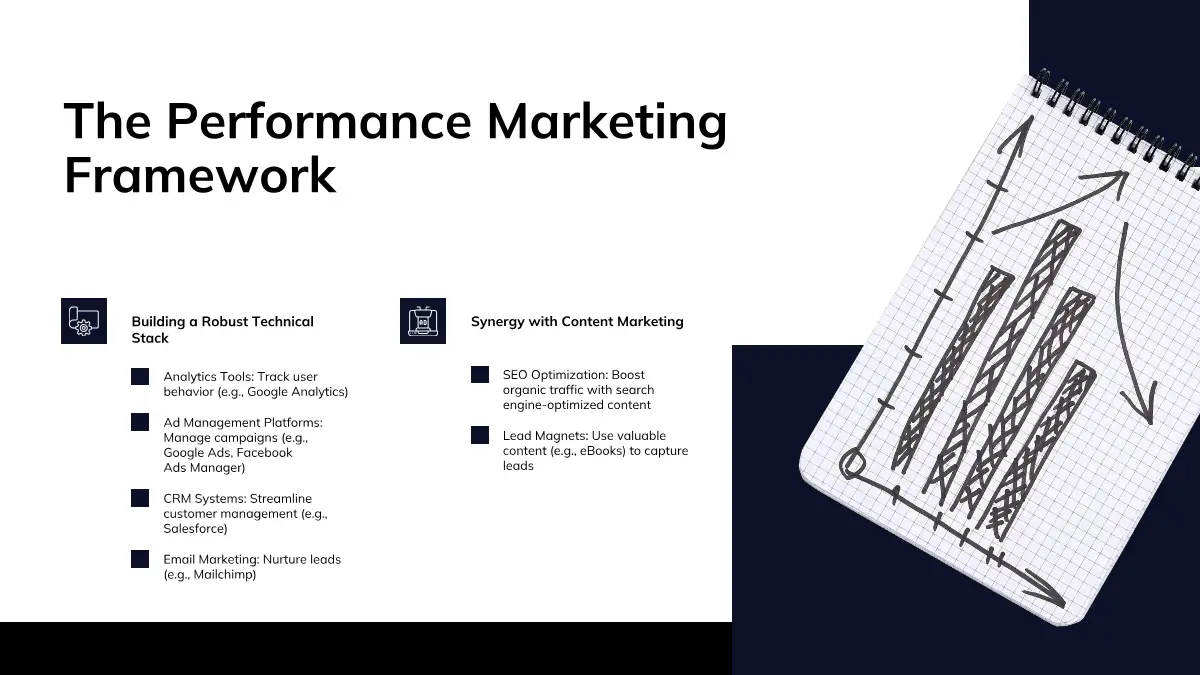 The Performance Marketing Framework

Building a Robust Technical Stack

Analytics Tools: Track user behavior (e.g., Google Analytics)

Ad Management Platforms: Manage campaigns (e.g., Google Ads, Facebook Ads Manager)

CRM Systems: Streamline customer management (e.g., Salesforce)

Email Marketing: Nurture leads (e.g., Mailchimp)

Synergy with Content Marketing

SEO Optimization: Boost organic traffic with search engine-optimized content

Lead Magnets: Use valuable content (e.g., eBooks) to capture leads